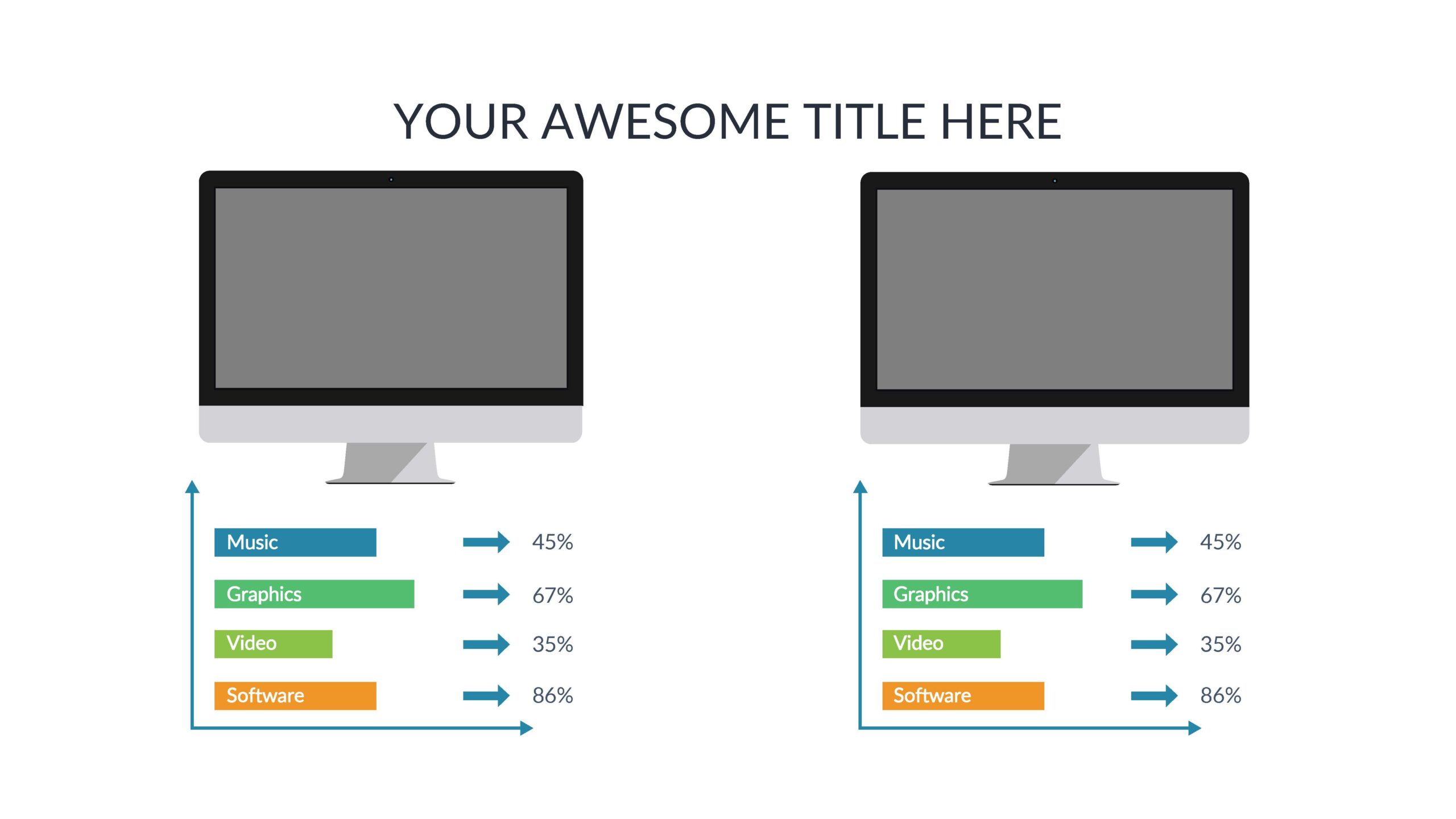 YOUR AWESOME TITLE HERE

Music 45%
Graphics 67%
Video 35%
Software 86%

Music 45%
Graphics 67%
Video 35%
Software 86%